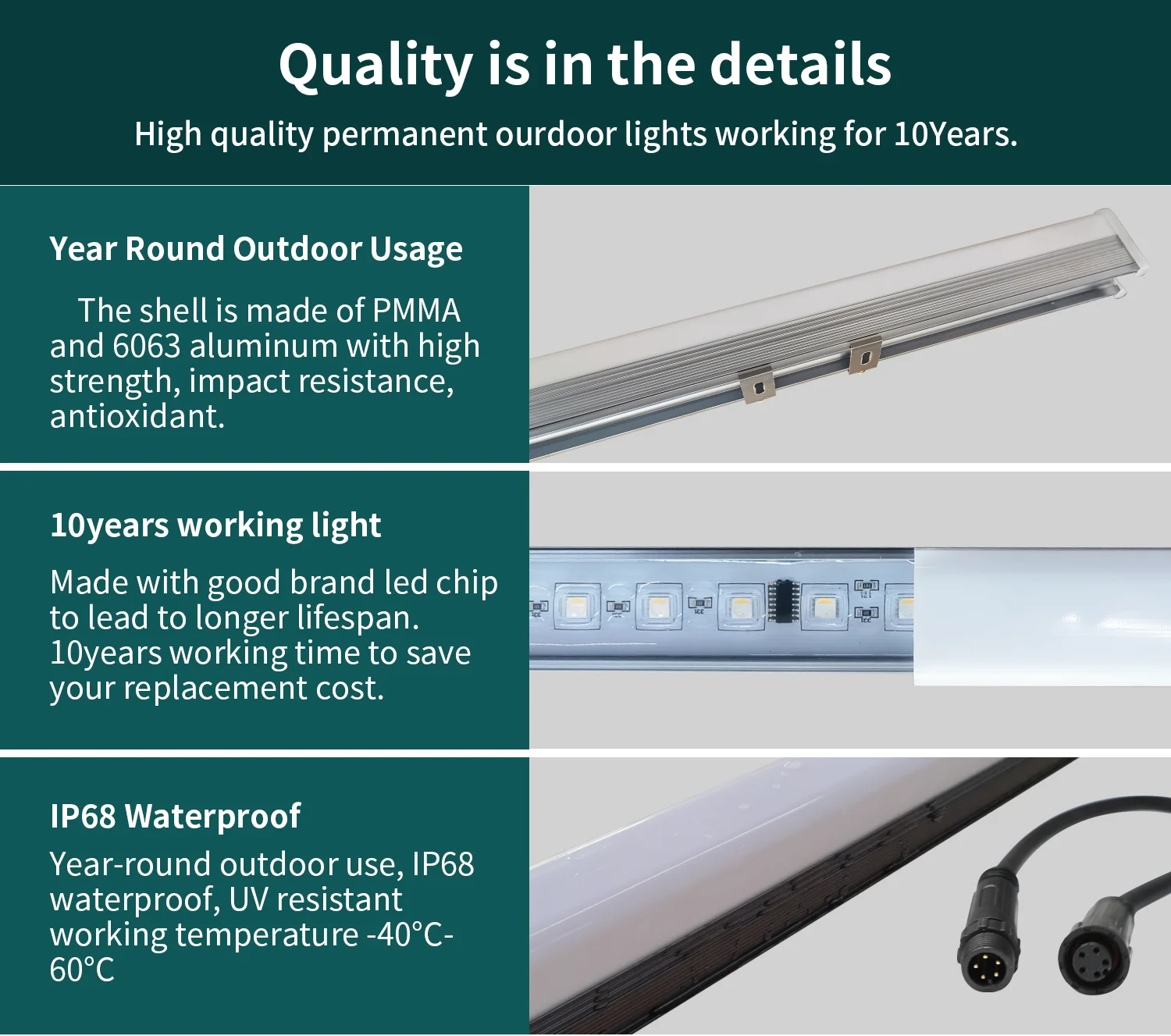 Quality is in the details

High quality permanent ourdoor lights working for 10Years.

Year Round Outdoor Usage

The shell is made of PMMA and 6063 aluminum with high strength, impact resistance, antioxidant.

10years working light

Made with good brand led chip to lead to longer lifespan. 10years working time to save your replacement cost.

IP68 Waterproof

Year-round outdoor use, IP68 waterproof, UV resistant working temperature -40°C-60°C